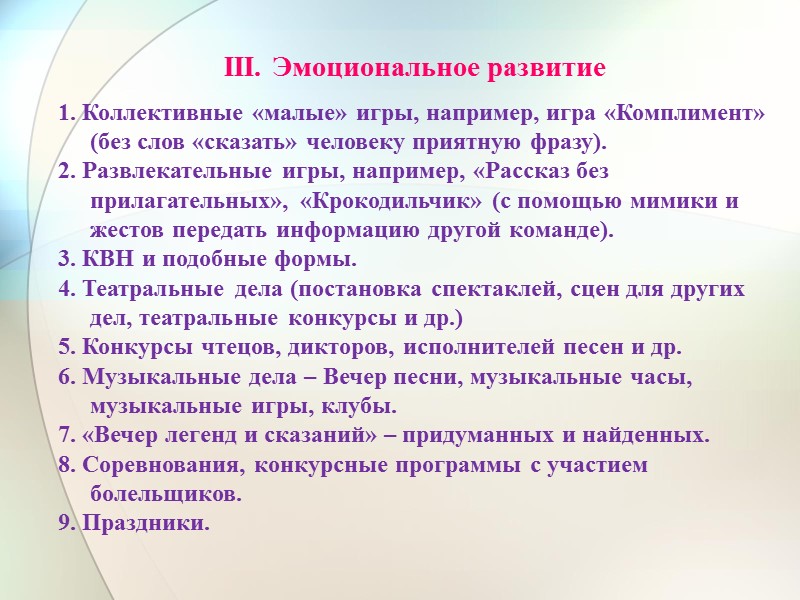 III. Эмоциональное развитие

1. Коллективные «малые» игры, например, игра «Комплимент» (без слов «сказать» человеку приятную фразу).

2. Развлекательные игры, например, «Рассказ без прилагательных», «Крокодильчик» (с помощью мимики и жестов передать информацию другой команде).

3. КВН и подобные формы.

4. Театральные дела (постановка спектаклей, сцен для других дел, театральные конкурсы и др.)

5. Конкурсы чтецов, дикторов, исполнителей песен и др.

6. Музыкальные дела – Вечер песни, музыкальные часы, музыкальные игры, клубы.

7. «Вечер легенд и сказаний» – придуманных и найденных.

8. Соревнования, конкурсные программы с участием болельщиков.

9. Праздники.